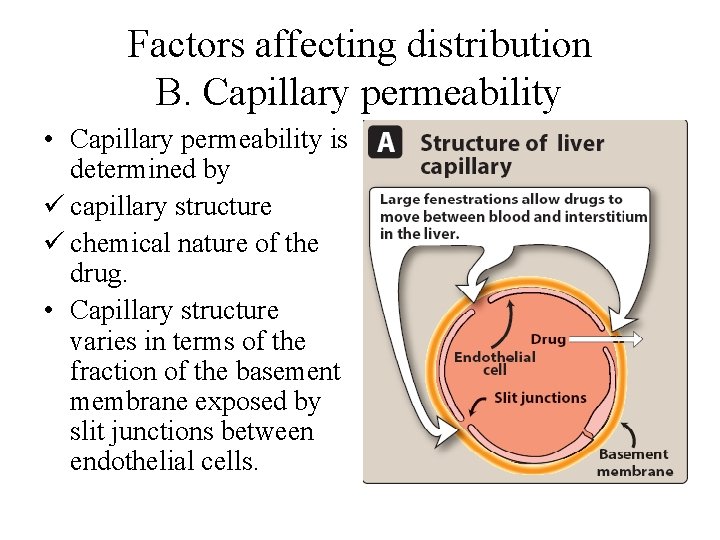 Factors affecting distribution
B. Capillary permeability

• Capillary permeability is determined by
✓ capillary structure
✓ chemical nature of the drug.
• Capillary structure varies in terms of the fraction of the basement membrane exposed by slit junctions between endothelial cells.

A Structure of liver capillary

Large fenestrations allow drugs to move between blood and interstitium in the liver.

Drug

Endothelial cell

Slit junctions

Basement membrane